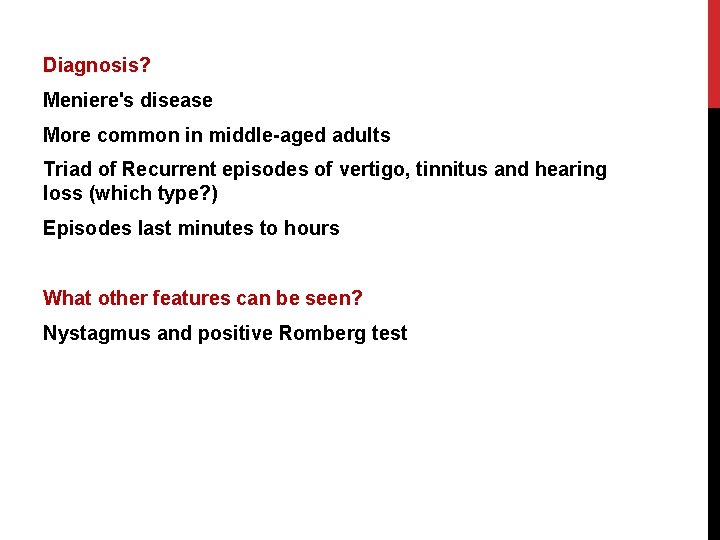 Diagnosis?

Meniere's disease

More common in middle-aged adults

Triad of Recurrent episodes of vertigo, tinnitus and hearing loss (which type?)

Episodes last minutes to hours

What other features can be seen?

Nystagmus and positive Romberg test